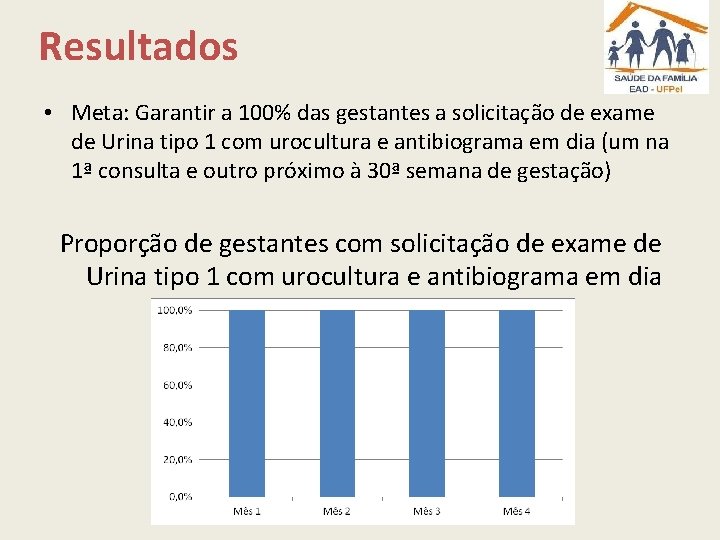 Resultados

SAÚDE DA FAMÍLIA
EAD - UFPel

• Meta: Garantir a 100% das gestantes a solicitação de exame de Urina tipo 1 com urocultura e antibiograma em dia (um na 1ª consulta e outro próximo à 30ª semana de gestação)

Proporção de gestantes com solicitação de exame de Urina tipo 1 com urocultura e antibiograma em dia

100,0%
80,0%
60,0%
40,0%
20,0%
0,0%
Mês 1
Mês 2
Mês 3
Mês 4